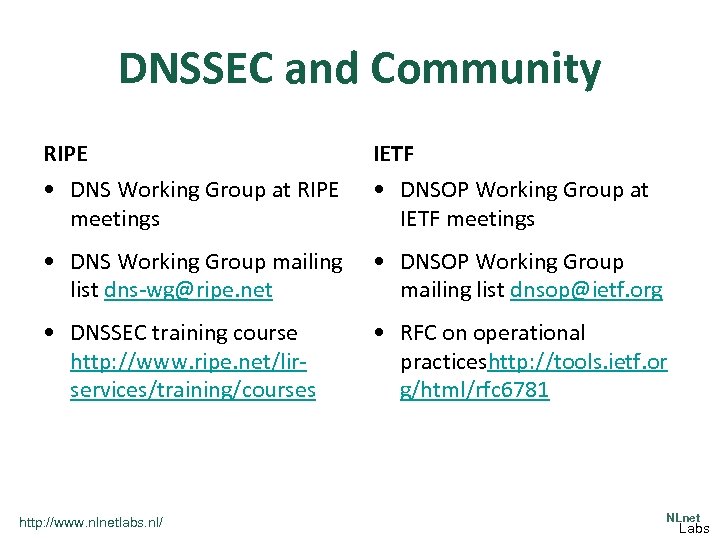 DNSSEC and Community

RIPE

• DNS Working Group at RIPE meetings

• DNS Working Group mailing list dns-wg@ripe.net

• DNSSEC training course http://www.ripe.net/lir-services/training/courses

IETF

• DNSOP Working Group at IETF meetings

• DNSOP Working Group mailing list dnsop@ietf.org

• RFC on operational practiceshttp://tools.ietf.org/html/rfc6781

http://www.nlnetlabs.nl/

NLnet Labs